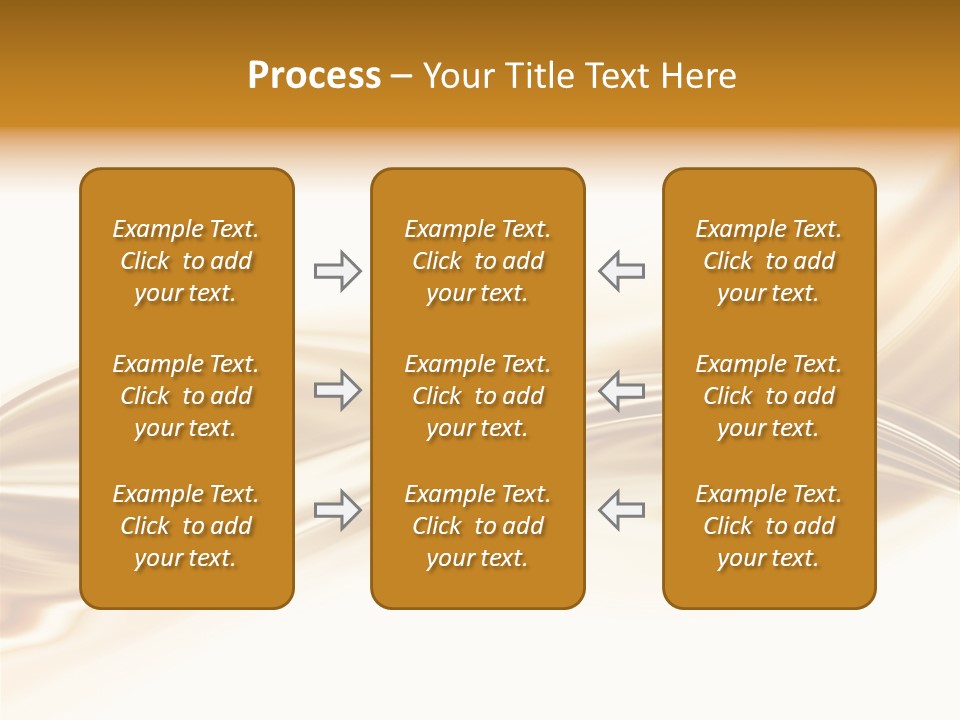 Process – Your Title Text Here

Example Text. Click to add your text.

Example Text. Click to add your text.

Example Text. Click to add your text.

Example Text. Click to add your text.

Example Text. Click to add your text.

Example Text. Click to add your text.

Example Text. Click to add your text.

Example Text. Click to add your text.

Example Text. Click to add your text.